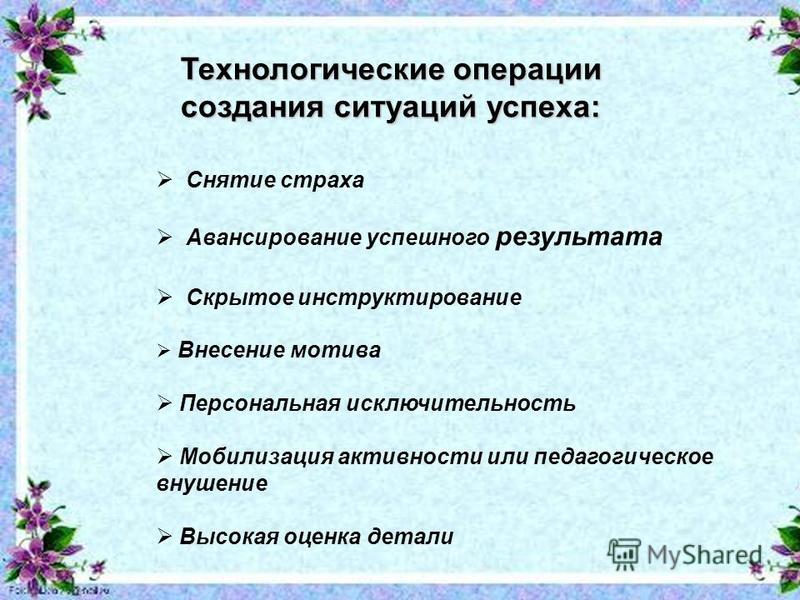 Технологические операции создания ситуаций успеха:

➢ Снятие страха

➢ Авансирование успешного результата

➢ Скрытое инструктирование

➢ Внесение мотива

➢ Персональная исключительность

➢ Мобилизация активности или педагогическое внушение

➢ Высокая оценка детали

MyShared